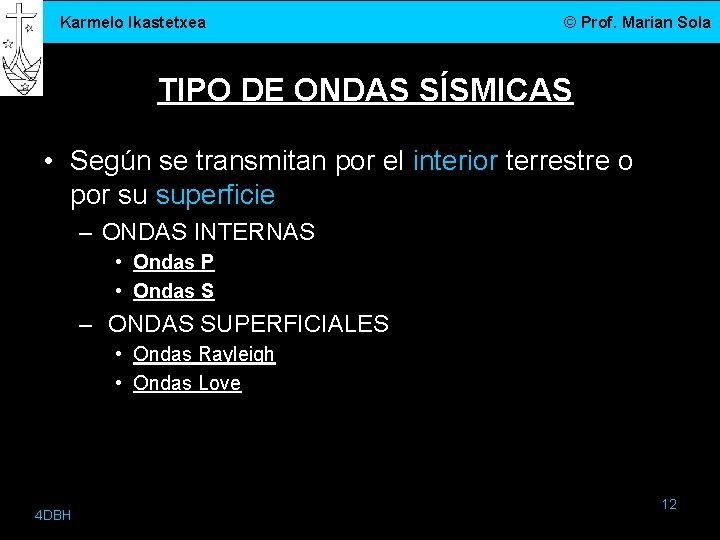 Karmelo Ikastetxea

© Prof. Marian Sola

TIPO DE ONDAS SÍSMICAS

• Según se transmitan por el interior terrestre o por su superficie
– ONDAS INTERNAS
• Ondas P
• Ondas S
– ONDAS SUPERFICIALES
• Ondas Rayleigh
• Ondas Love

4DBH

12